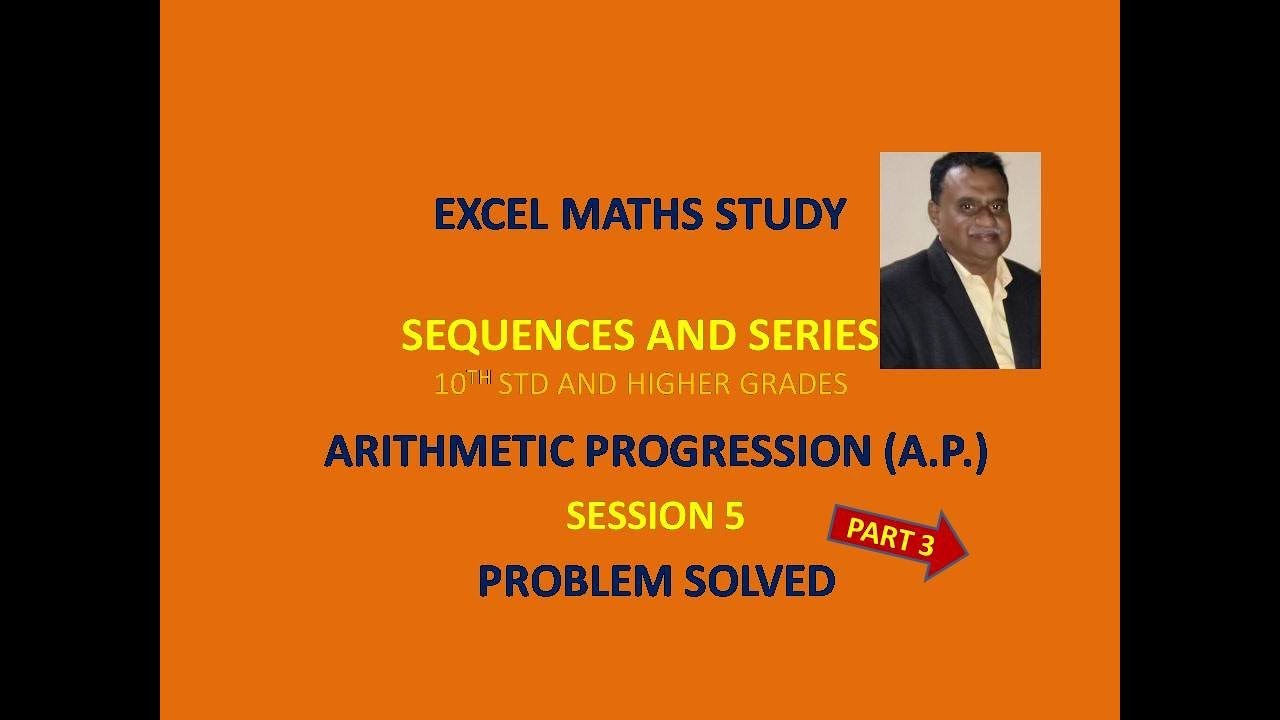 EXCEL MATHS STUDY

SEQUENCES AND SERIES

10TH STD AND HIGHER GRADES

ARITHMETIC PROGRESSION (A.P.)

SESSION 5

PART 3

PROBLEM SOLVED